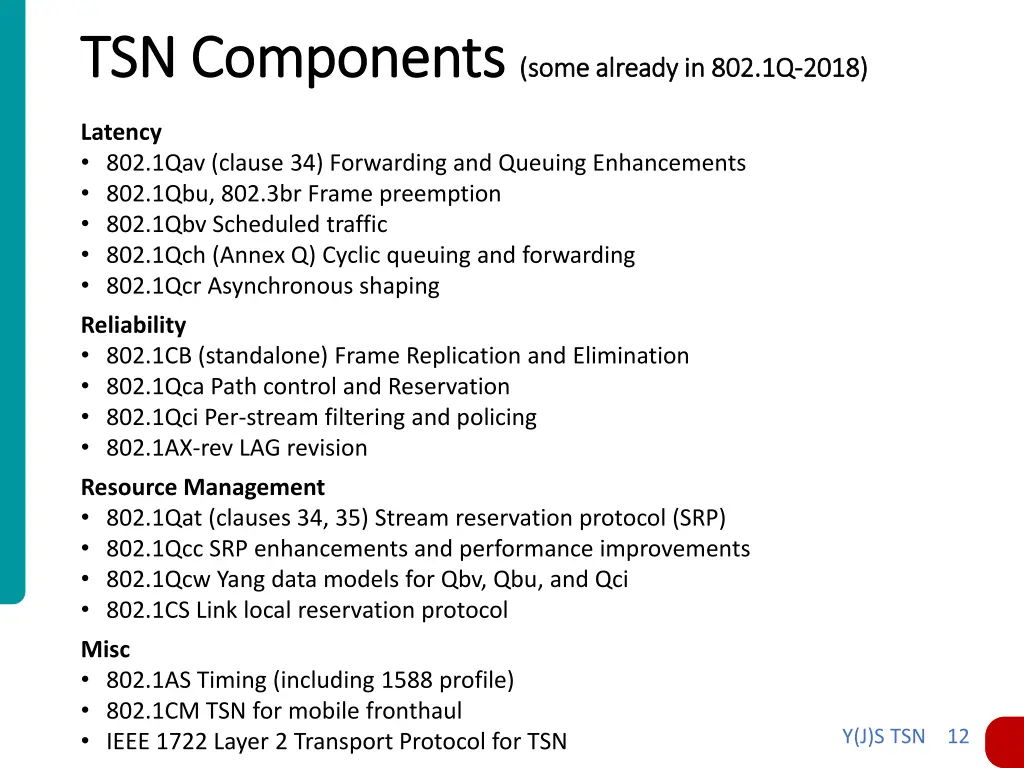 TSN Components (some already in 802.1Q-2018)

Latency
• 802.1Qav (clause 34) Forwarding and Queuing Enhancements
• 802.1Qbu, 802.3br Frame preemption
• 802.1Qbv Scheduled traffic
• 802.1Qch (Annex Q) Cyclic queuing and forwarding
• 802.1Qcr Asynchronous shaping

Reliability
• 802.1CB (standalone) Frame Replication and Elimination
• 802.1Qca Path control and Reservation
• 802.1Qci Per-stream filtering and policing
• 802.1AX-rev LAG revision

Resource Management
• 802.1Qat (clauses 34, 35) Stream reservation protocol (SRP)
• 802.1Qcc SRP enhancements and performance improvements
• 802.1Qcw Yang data models for Qbv, Qbu, and Qci
• 802.1CS Link local reservation protocol

Misc
• 802.1AS Timing (including 1588 profile)
• 802.1CM TSN for mobile fronthaul
• IEEE 1722 Layer 2 Transport Protocol for TSN

Y(J)S TSN 12